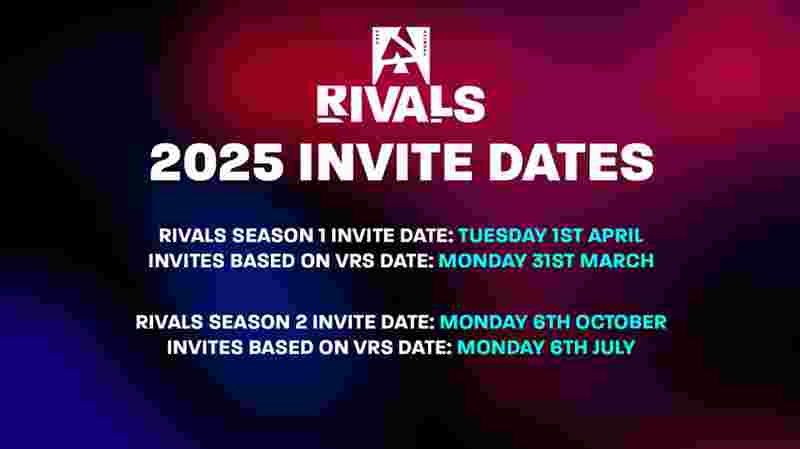 RIVALS

2025 INVITE DATES

RIVALS SEASON 1 INVITE DATE: TUESDAY 1ST APRIL
INVITES BASED ON VRS DATE: MONDAY 31ST MARCH

RIVALS SEASON 2 INVITE DATE: MONDAY 6TH OCTOBER
INVITES BASED ON VRS DATE: MONDAY 6TH JULY